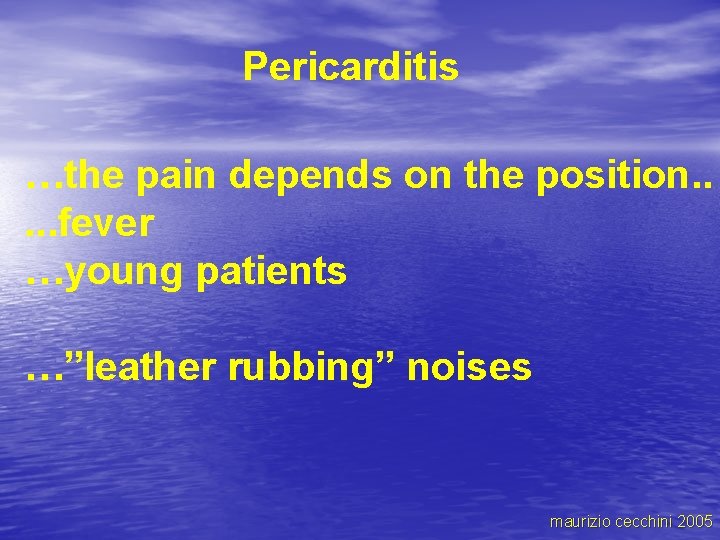 Pericarditis

…the pain depends on the position..
...fever
…young patients

…”leather rubbing” noises

maurizio cecchini 2005